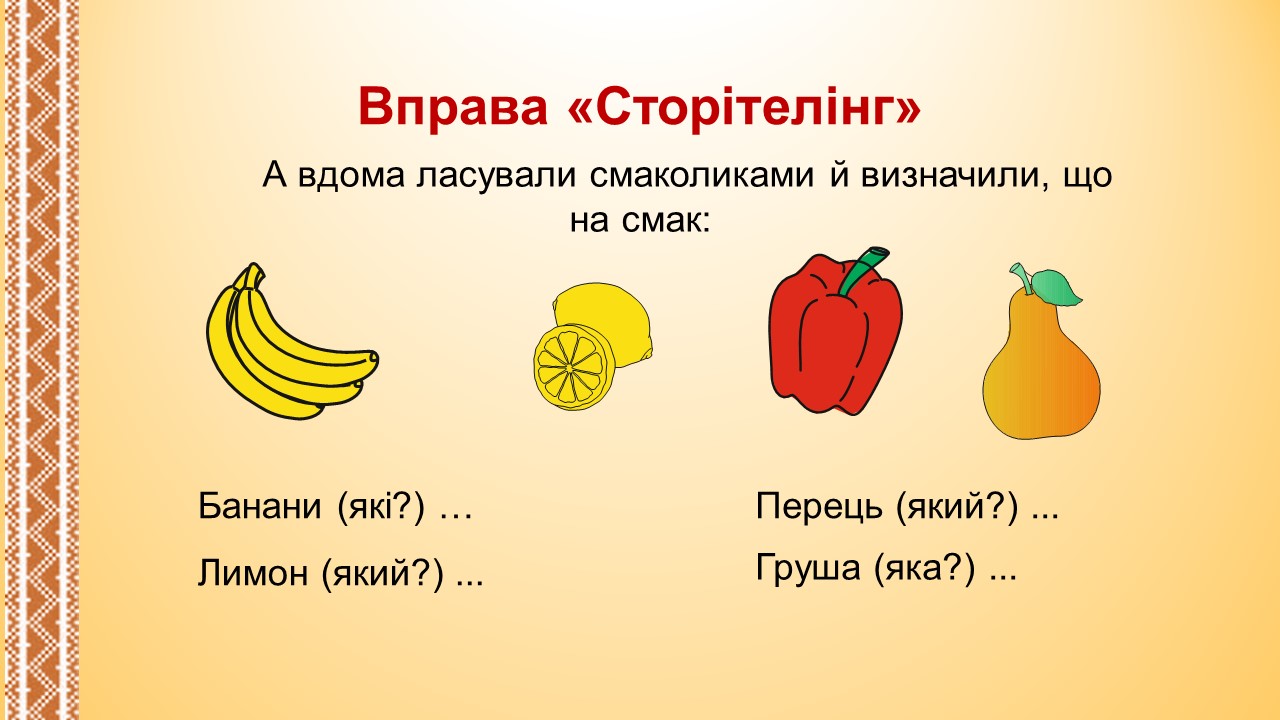 Вправа «Сторітелінг»

А вдома ласували смаколиками й визначили, що на смак:

Банани (які?) …

Лимон (який?) ...

Перець (який?) ...

Груша (яка?) ...